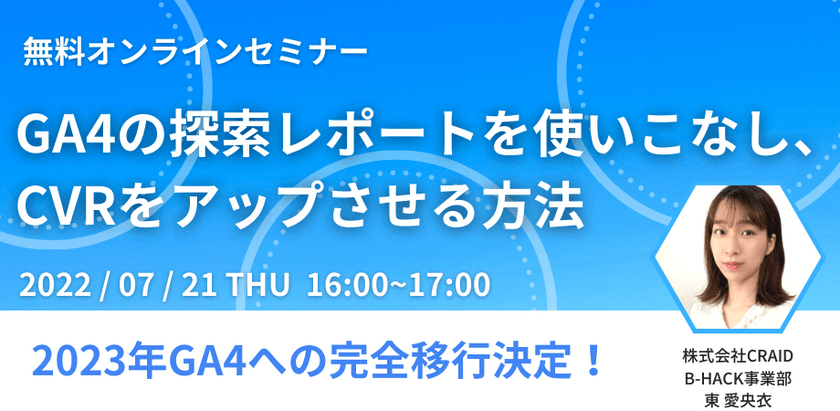 無料オンラインセミナー

GA4の探索レポートを使いこなし、CVRをアップさせる方法

2022 / 07 / 21 THU 16:00~17:00

2023年GA4への完全移行決定！

株式会社CRAID
B-HACK事業部
東 愛央衣